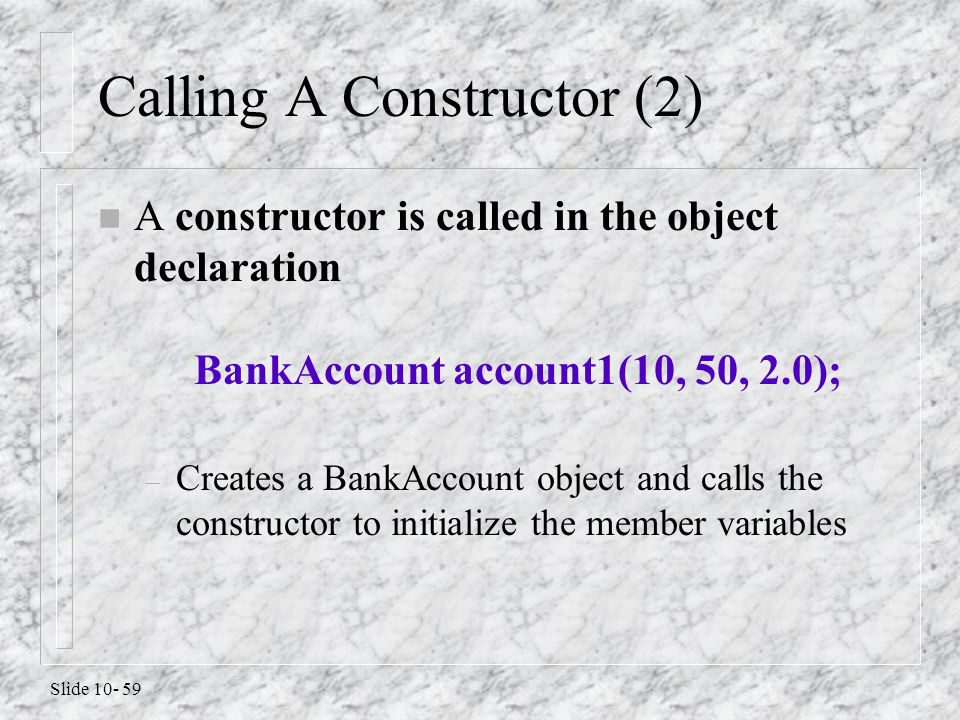 Calling A Constructor (2)

A constructor is called in the object declaration

BankAccount account1(10, 50, 2.0);

– Creates a BankAccount object and calls the constructor to initialize the member variables

Slide 10- 59